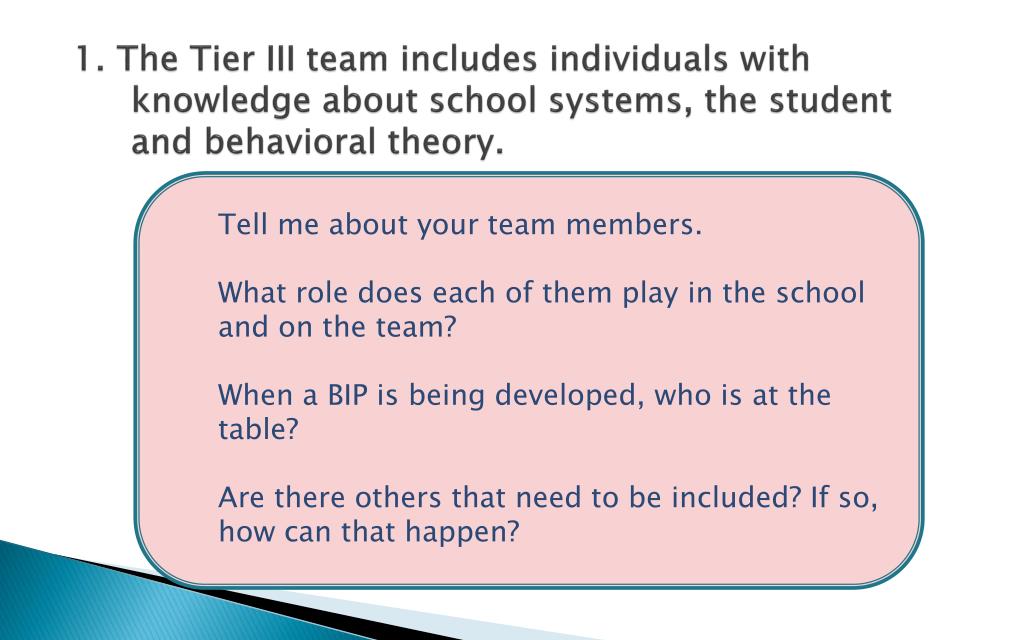 1. The Tier III team includes individuals with knowledge about school systems, the student and behavioral theory.

Tell me about your team members.

What role does each of them play in the school and on the team?

When a BIP is being developed, who is at the table?

Are there others that need to be included? If so, how can that happen?